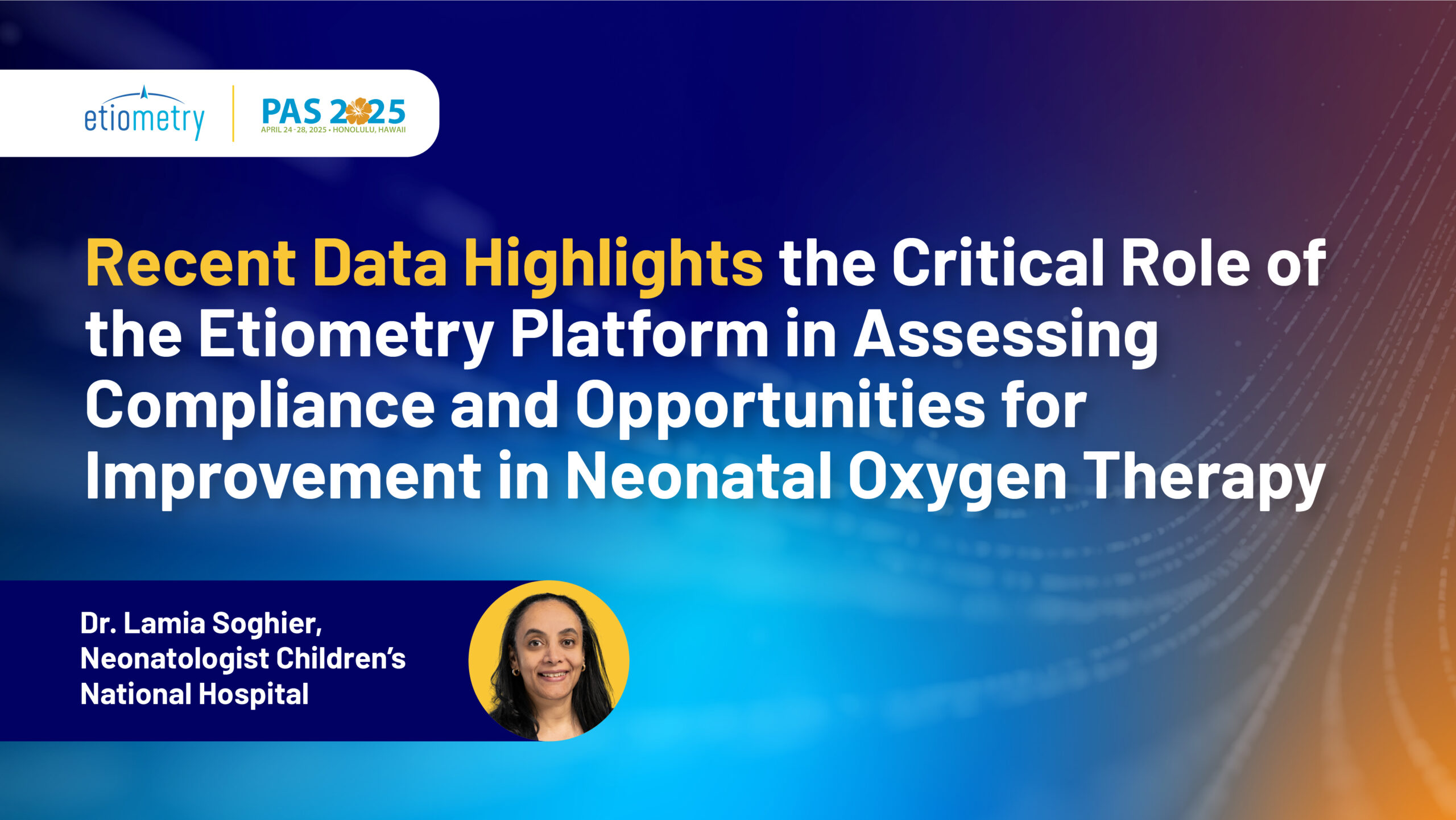 etiometry

PAS 2025
APRIL 24-28, 2025 • HONOLULU, HAWAII

Recent Data Highlights the Critical Role of the Etiometry Platform in Assessing Compliance and Opportunities for Improvement in Neonatal Oxygen Therapy

Dr. Lamia Soghier, Neonatologist Children's National Hospital